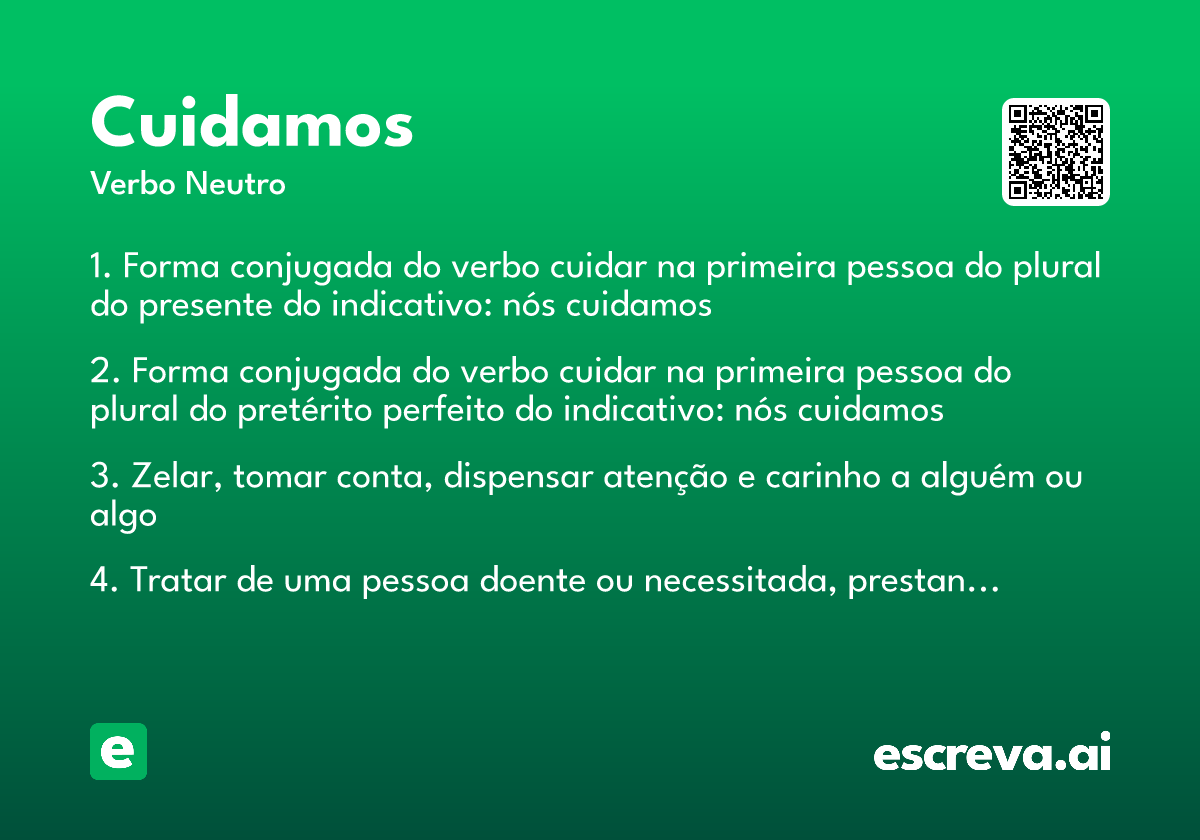 Cuidamos

Verbo Neutro

1. Forma conjugada do verbo cuidar na primeira pessoa do plural do presente do indicativo: nós cuidamos

2. Forma conjugada do verbo cuidar na primeira pessoa do plural do pretérito perfeito do indicativo: nós cuidamos

3. Zelar, tomar conta, dispensar atenção e carinho a alguém ou algo

4. Tratar de uma pessoa doente ou necessitada, prestan…

e

escreva.ai